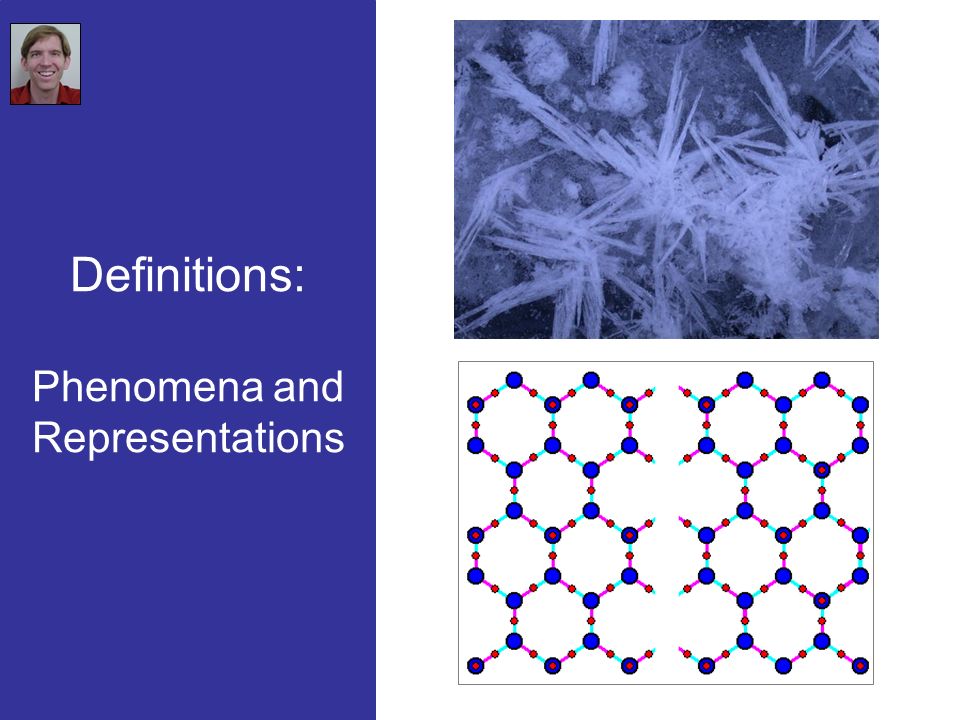 Definitions:

Phenomena and Representations